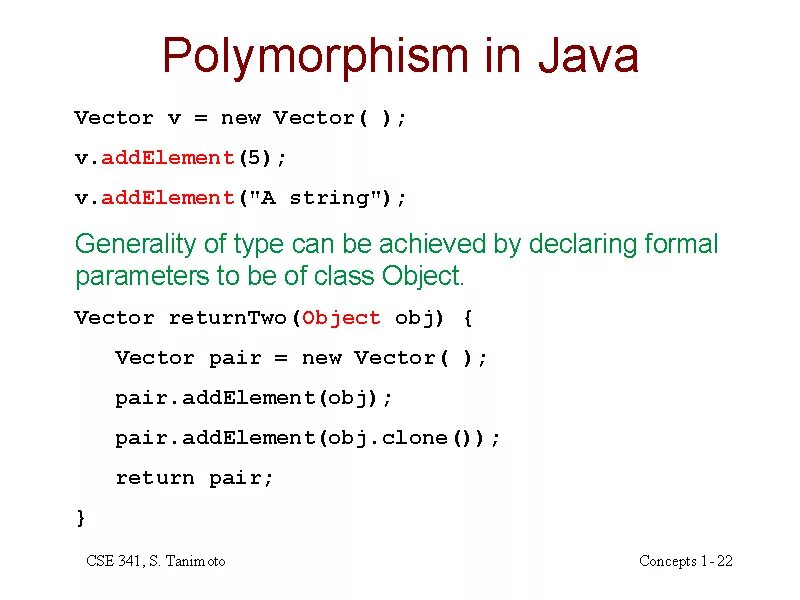 Polymorphism in Java

Vector v = new Vector( );

v.addElement(5);

v.addElement("A string");

Generality of type can be achieved by declaring formal parameters to be of class Object.

Vector returnTwo(Object obj) {

Vector pair = new Vector( );

pair.addElement(obj);

pair.addElement(obj.clone());

return pair;

}

CSE 341, S. Tanimoto

Concepts 1- 22